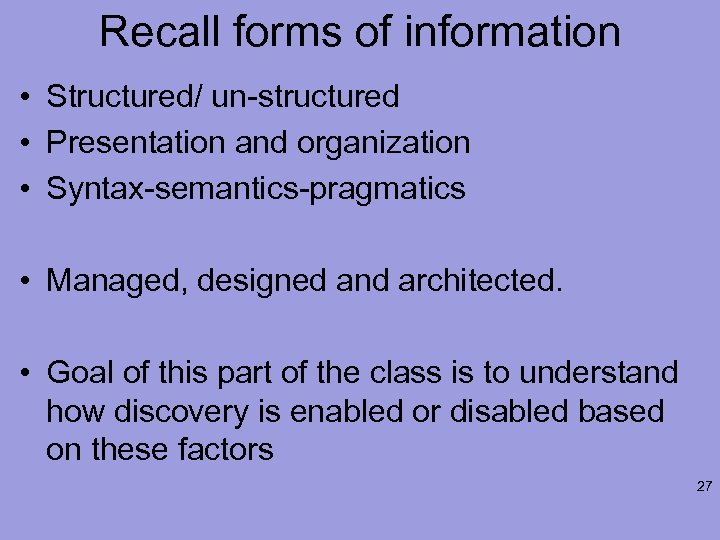 Recall forms of information

• Structured/ un-structured
• Presentation and organization
• Syntax-semantics-pragmatics

• Managed, designed and architected.

• Goal of this part of the class is to understand how discovery is enabled or disabled based on these factors

27